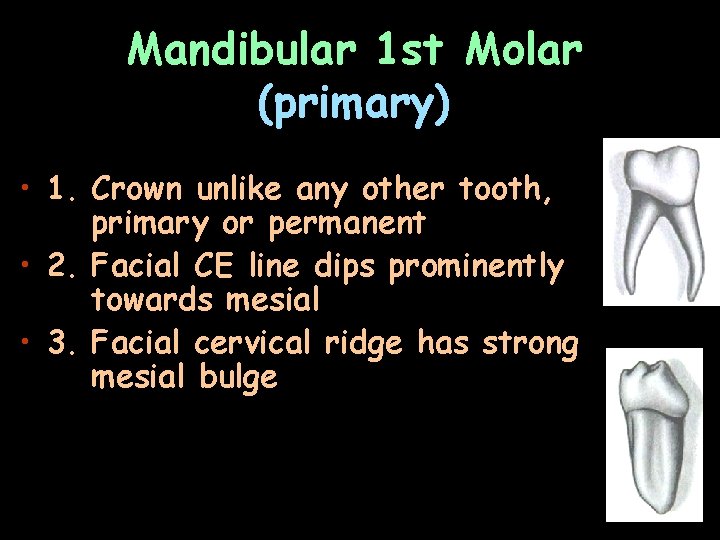 Mandibular 1st Molar
(primary)

• 1. Crown unlike any other tooth, primary or permanent
• 2. Facial CE line dips prominently towards mesial
• 3. Facial cervical ridge has strong mesial bulge